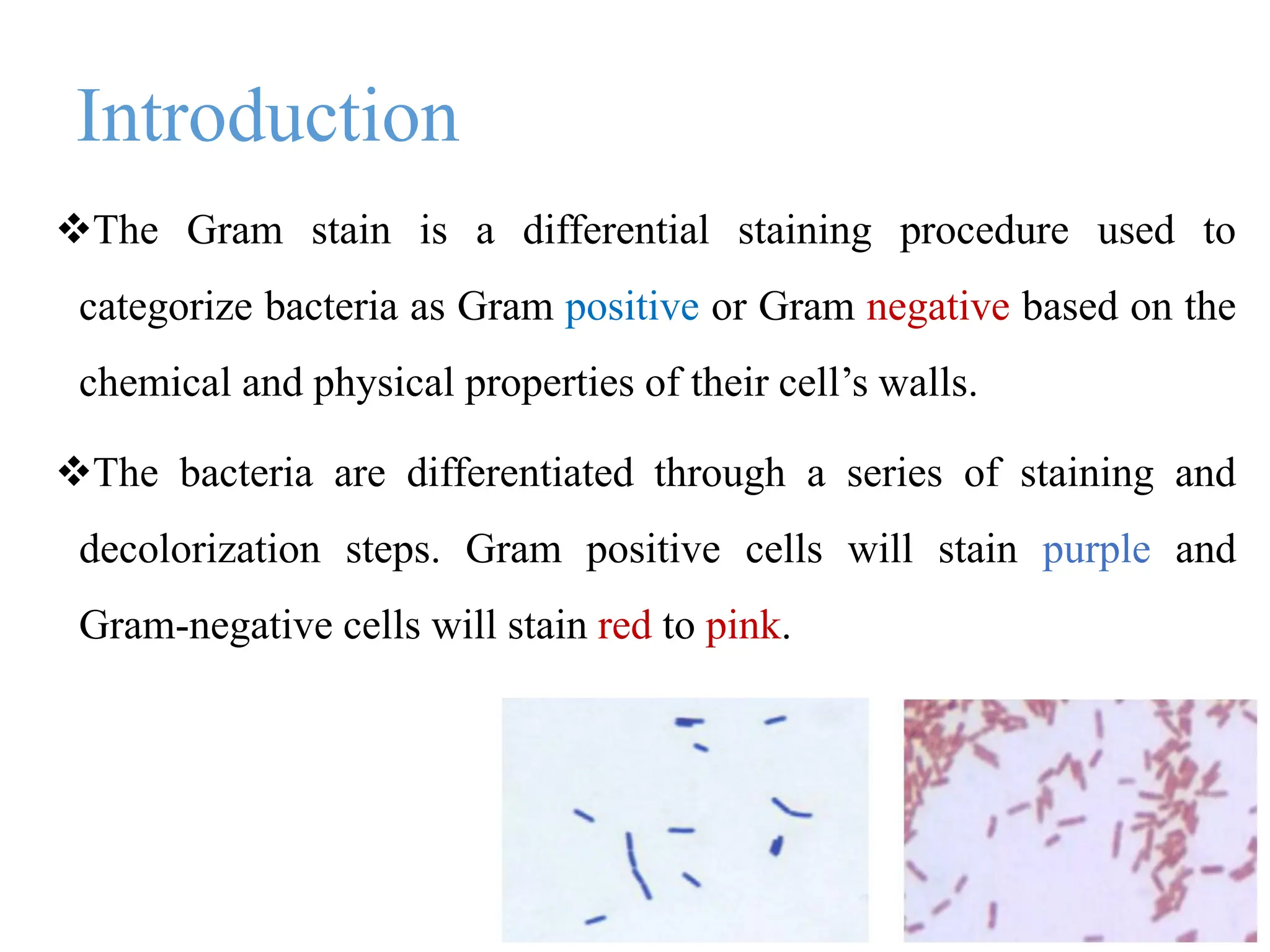 Introduction

❖The Gram stain is a differential staining procedure used to categorize bacteria as Gram positive or Gram negative based on the chemical and physical properties of their cell’s walls.

❖The bacteria are differentiated through a series of staining and decolorization steps. Gram positive cells will stain purple and Gram-negative cells will stain red to pink.